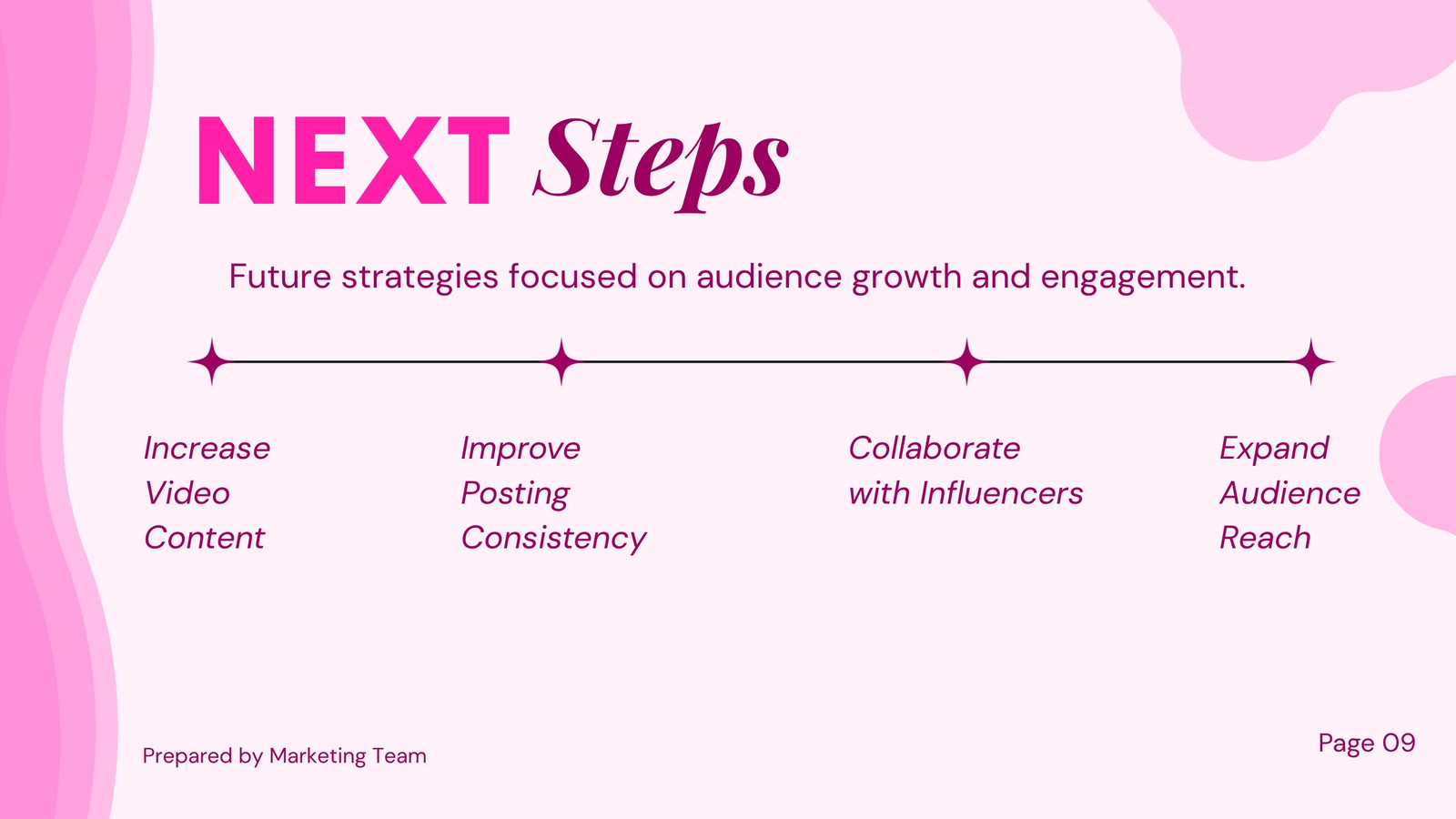 NEXT Steps

Future strategies focused on audience growth and engagement.

Increase Video Content

Improve Posting Consistency

Collaborate with Influencers

Expand Audience Reach

Prepared by Marketing Team

Page 09